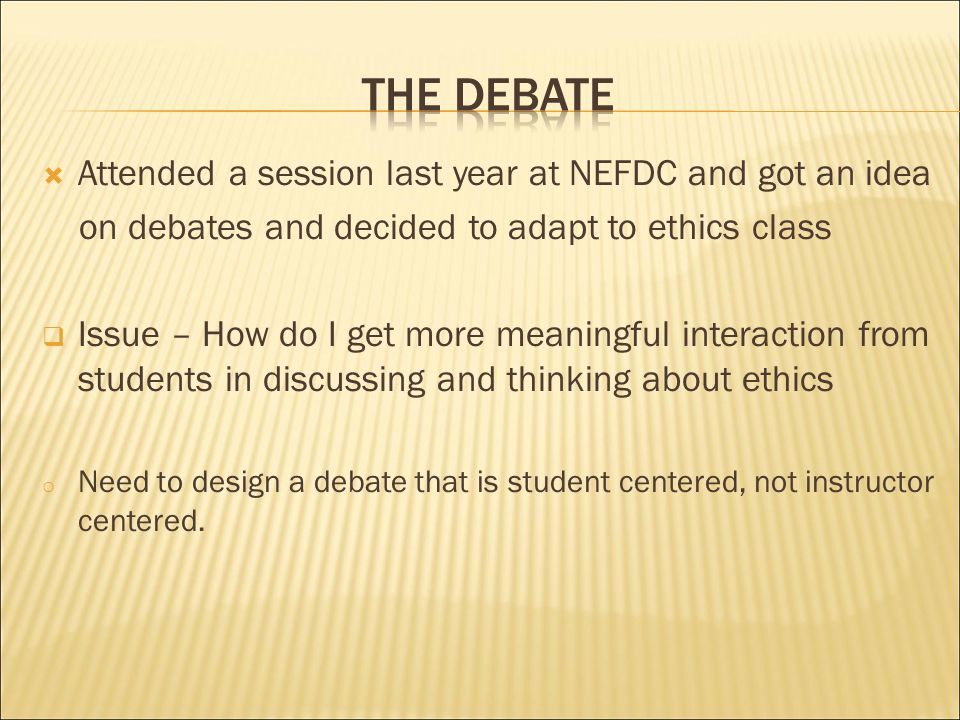 THE DEBATE

Attended a session last year at NEFDC and got an idea on debates and decided to adapt to ethics class

Issue – How do I get more meaningful interaction from students in discussing and thinking about ethics

Need to design a debate that is student centered, not instructor centered.